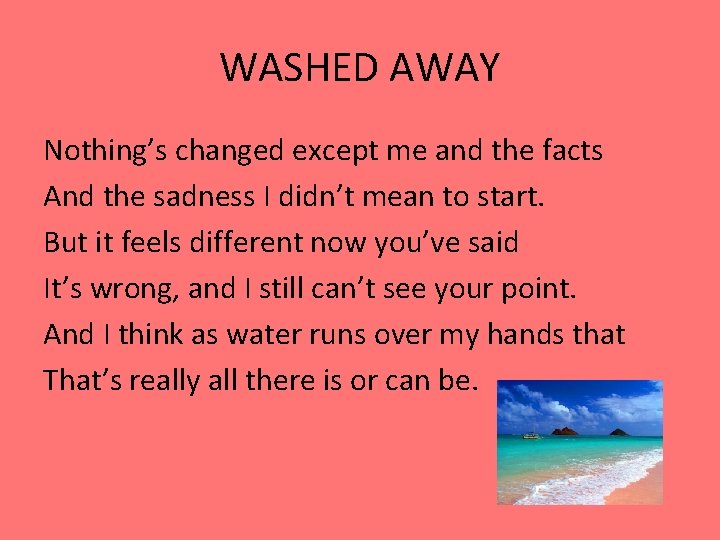 WASHED AWAY

Nothing’s changed except me and the facts
And the sadness I didn’t mean to start.
But it feels different now you’ve said
It’s wrong, and I still can’t see your point.
And I think as water runs over my hands that
That’s really all there is or can be.